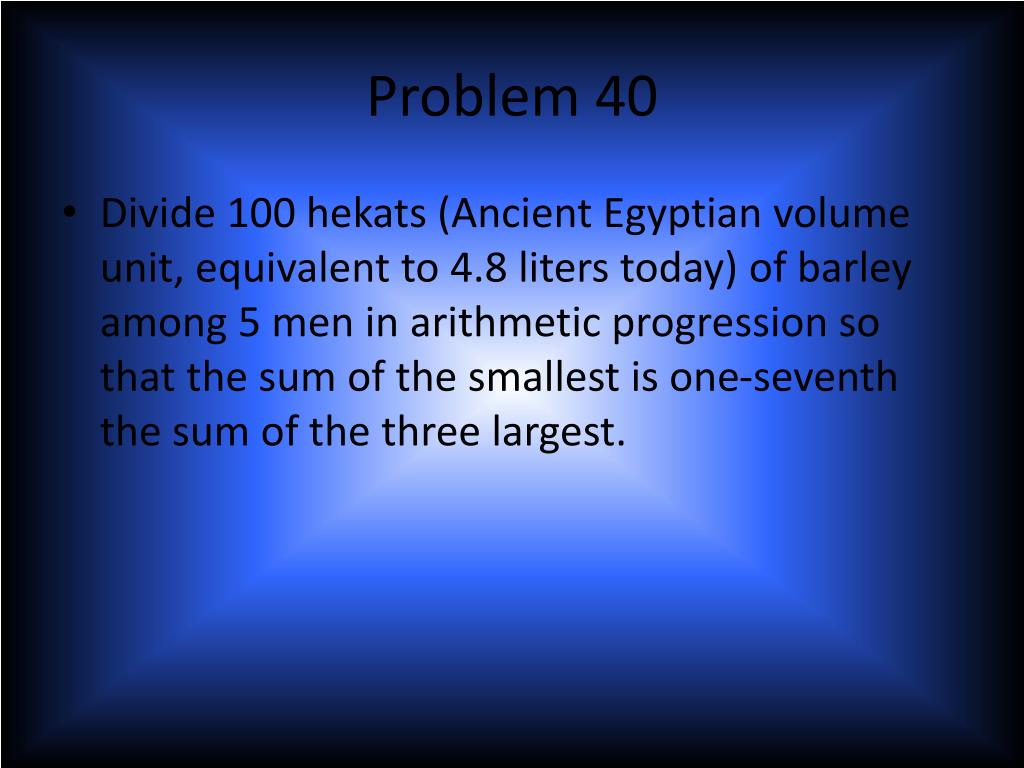 Problem 40

• Divide 100 hekats (Ancient Egyptian volume unit, equivalent to 4.8 liters today) of barley among 5 men in arithmetic progression so that the sum of the smallest is one-seventh the sum of the three largest.